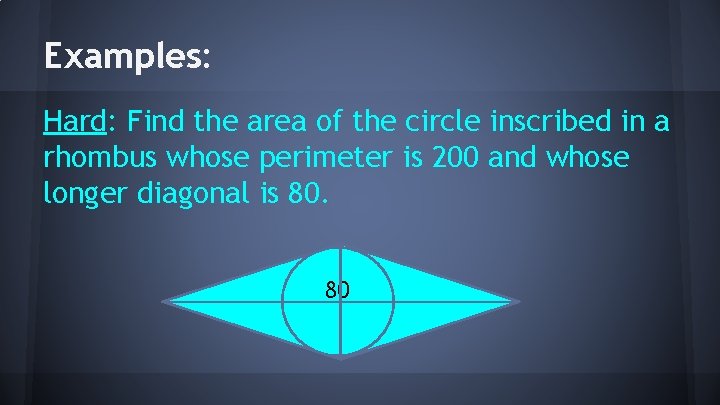 Examples:

Hard: Find the area of the circle inscribed in a rhombus whose perimeter is 200 and whose longer diagonal is 80.

80